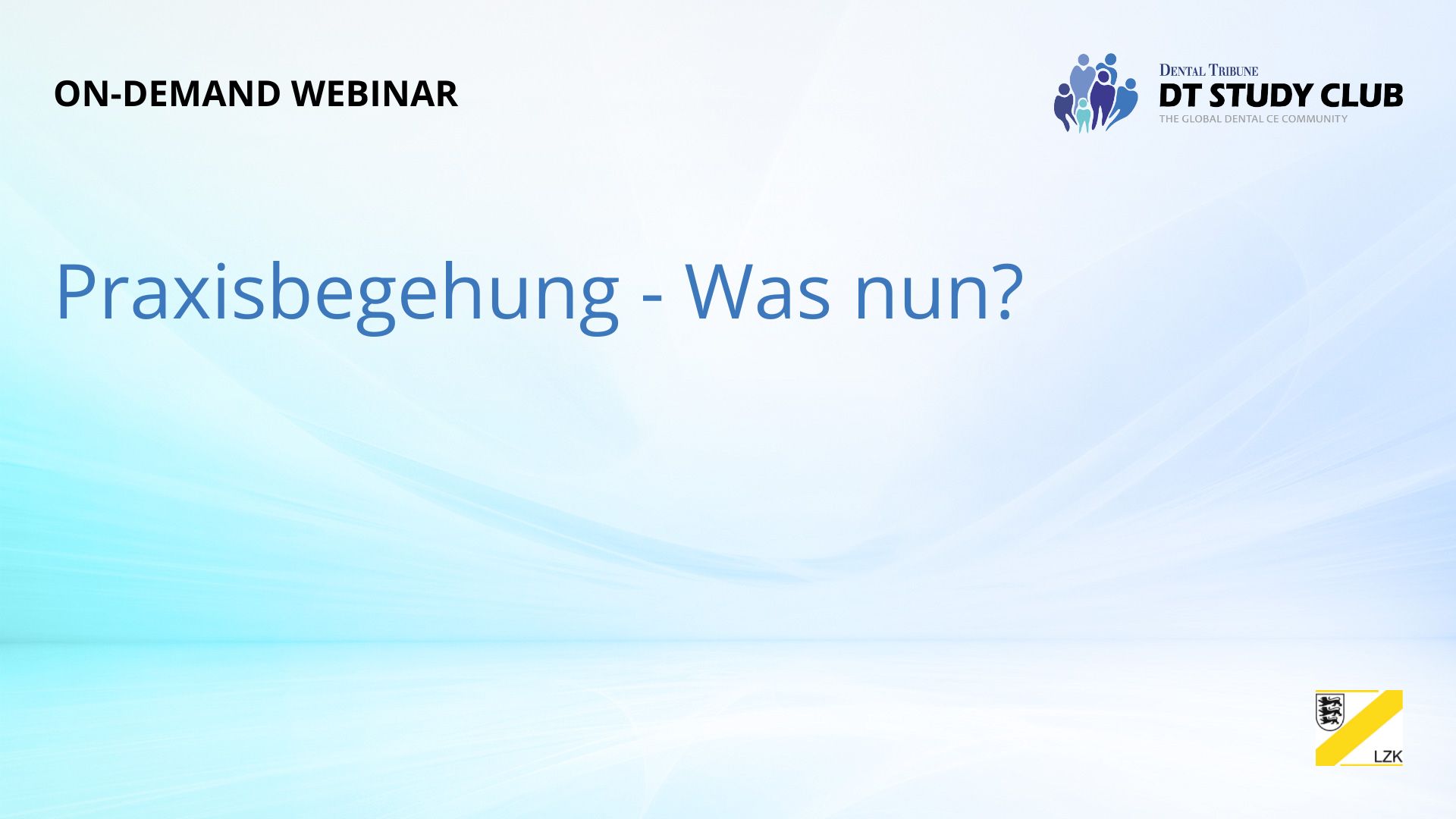 ON-DEMAND WEBINAR

DENTAL TRIBUNE
DT STUDY CLUB
THE GLOBAL DENTAL CE COMMUNITY

Praxisbegehung - Was nun?

LZK